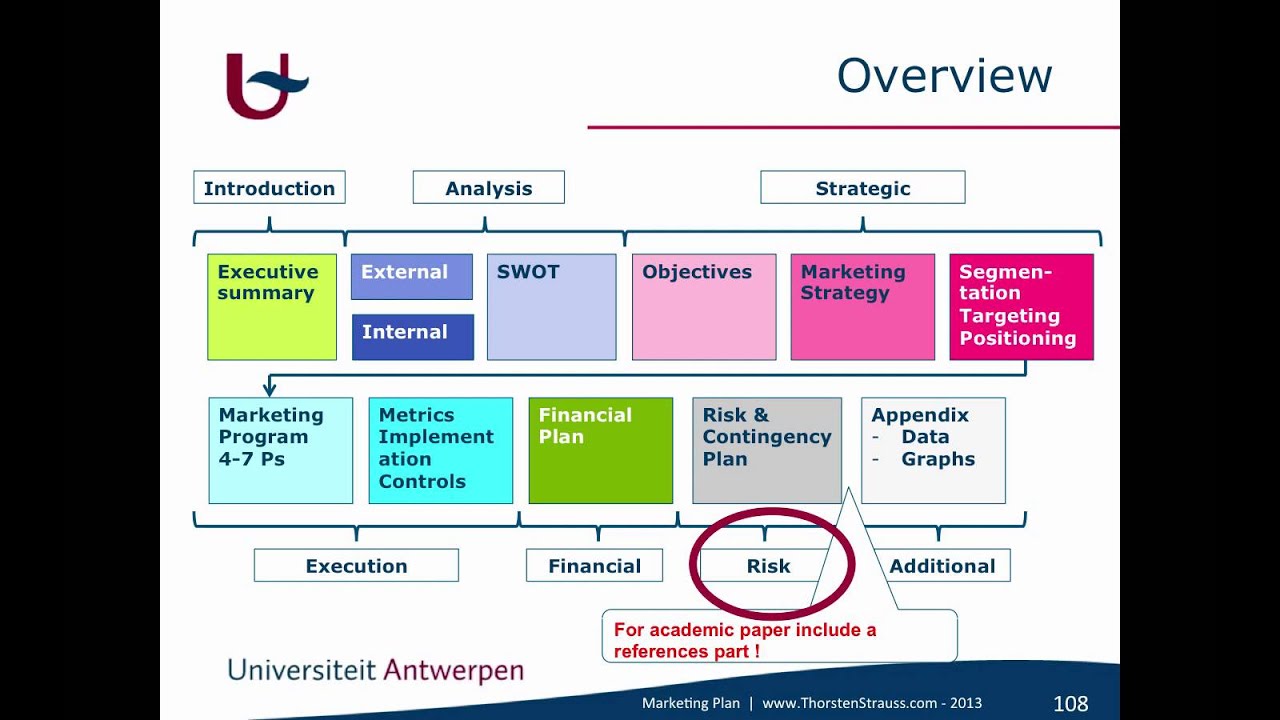 Overview

Introduction

Analysis

Strategic

Executive summary

External

Internal

SWOT

Objectives

Marketing Strategy

Segmentation Targeting Positioning

Marketing Program 4-7 Ps

Metrics Implement ation Controls

Financial Plan

Risk & Contingency Plan

Appendix
- Data
- Graphs

Execution

Financial

Risk

Additional

For academic paper include a references part !

Universiteit Antwerpen

Marketing Plan | www.ThorstenStrauss.com - 2013

108